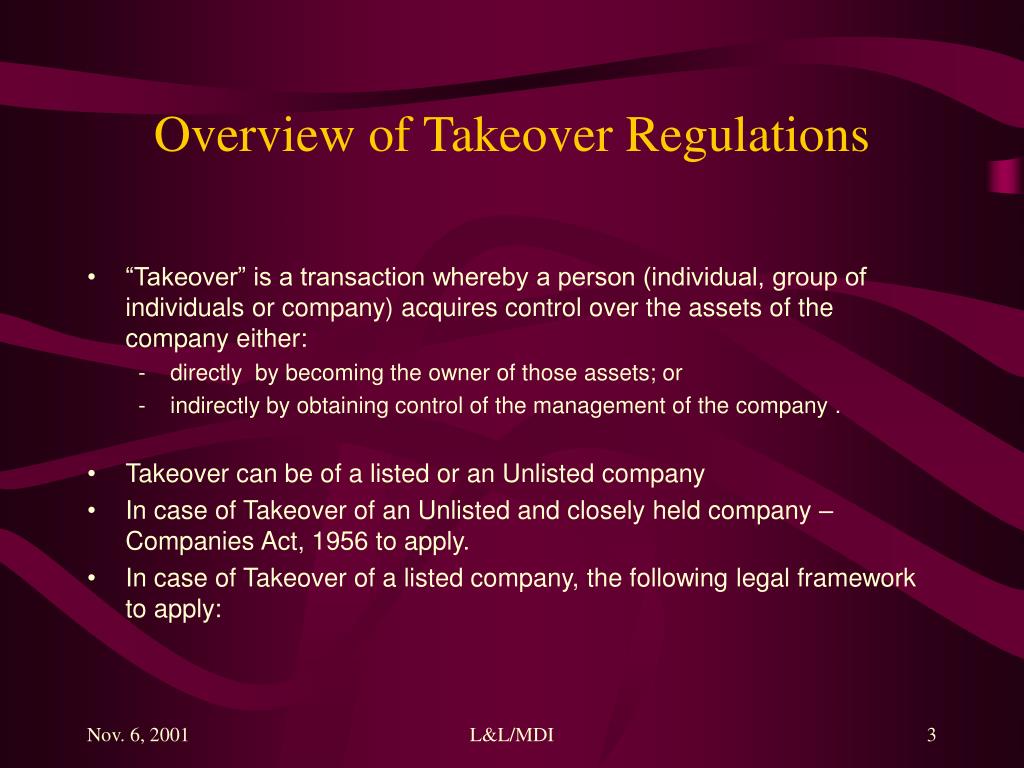 Overview of Takeover Regulations

• “Takeover” is a transaction whereby a person (individual, group of individuals or company) acquires control over the assets of the company either:
- directly by becoming the owner of those assets; or
- indirectly by obtaining control of the management of the company .

• Takeover can be of a listed or an Unlisted company
• In case of Takeover of an Unlisted and closely held company – Companies Act, 1956 to apply.
• In case of Takeover of a listed company, the following legal framework to apply:

Nov. 6, 2001
L&L/MDI
3